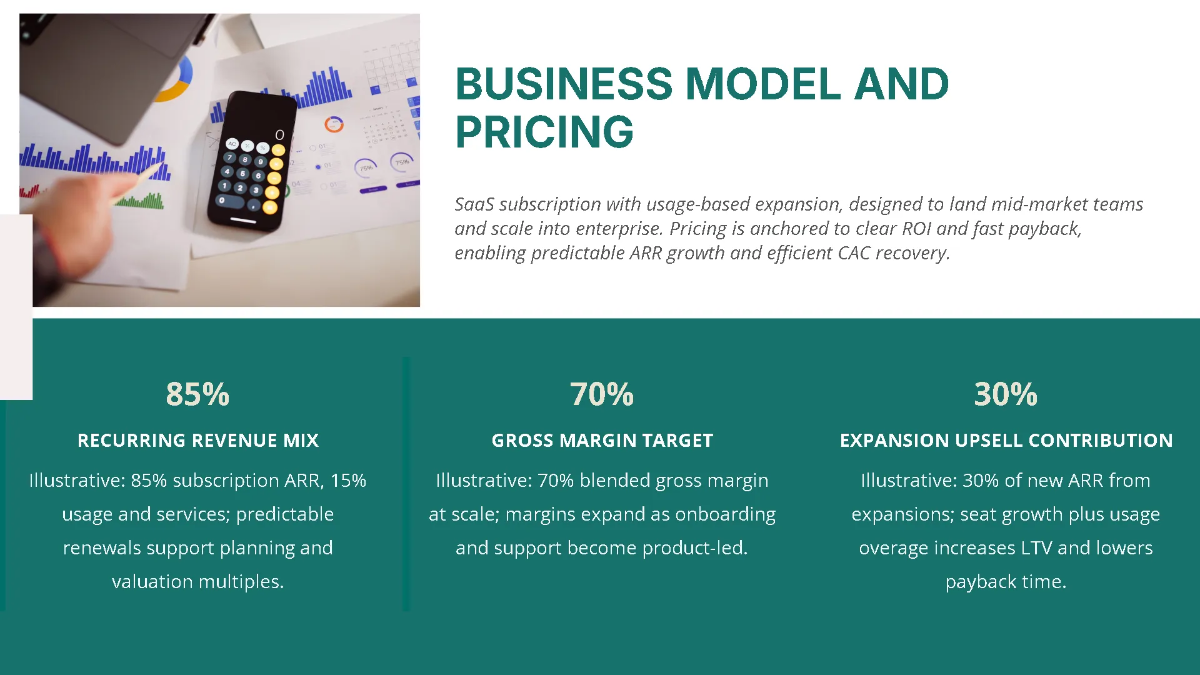 BUSINESS MODEL AND PRICING

SaaS subscription with usage-based expansion, designed to land mid-market teams and scale into enterprise. Pricing is anchored to clear ROI and fast payback, enabling predictable ARR growth and efficient CAC recovery.

85%

RECURRING REVENUE MIX

Illustrative: 85% subscription ARR, 15% usage and services; predictable renewals support planning and valuation multiples.

70%

GROSS MARGIN TARGET

Illustrative: 70% blended gross margin at scale; margins expand as onboarding and support become product-led.

30%

EXPANSION UPSELL CONTRIBUTION

Illustrative: 30% of new ARR from expansions; seat growth plus usage overage increases LTV and lowers payback time.